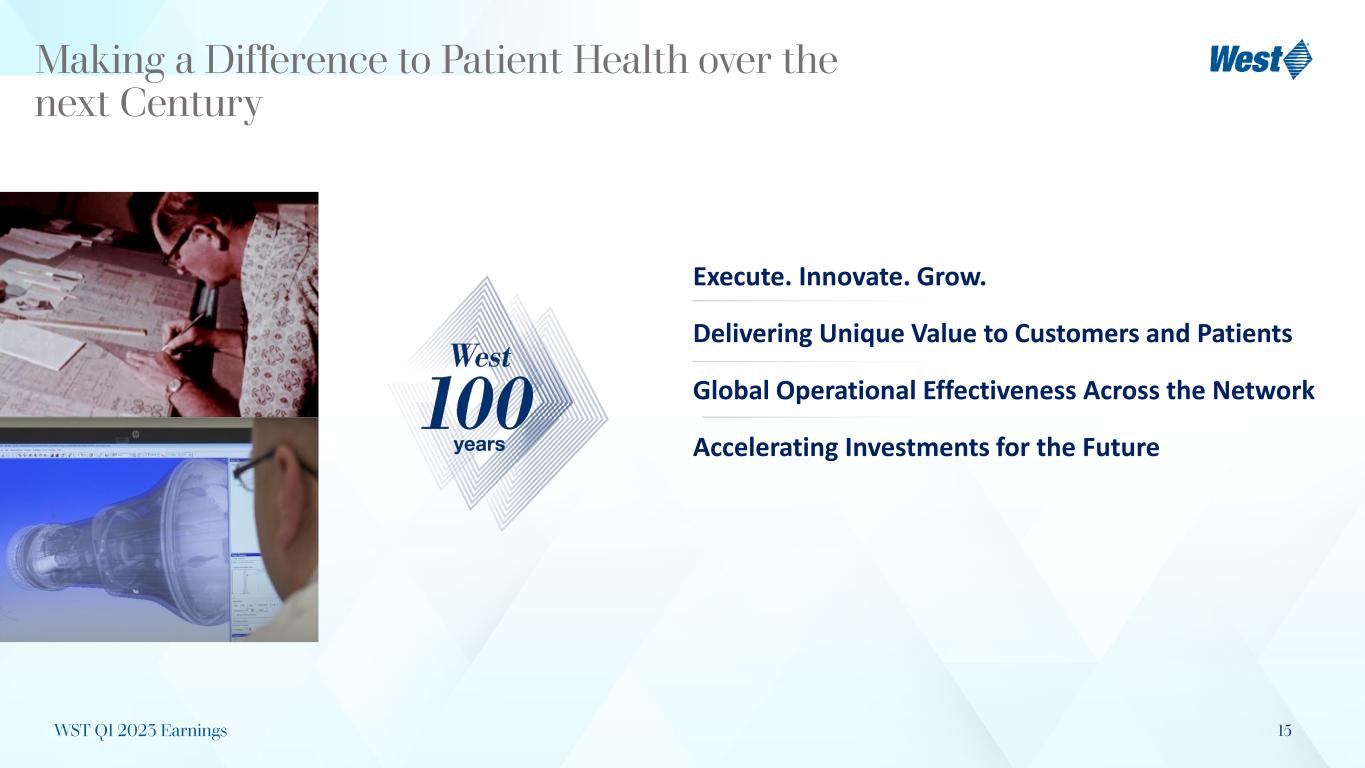 Making a Difference to Patient Health over the next Century

West

West
100
years

Execute. Innovate. Grow.

Delivering Unique Value to Customers and Patients

Global Operational Effectiveness Across the Network

Accelerating Investments for the Future

WST Q1 2023 Earnings

15